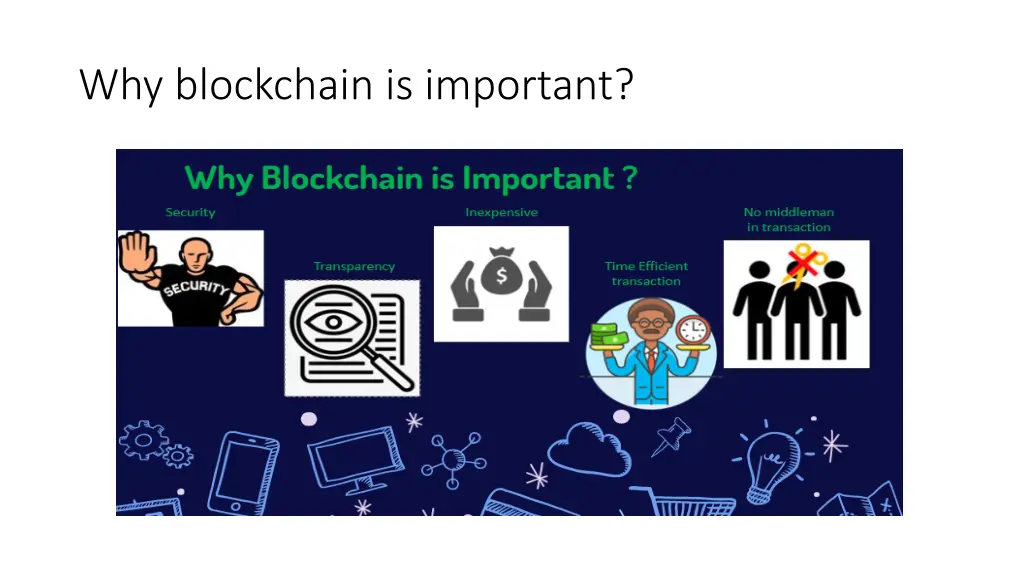 Why blockchain is important?

Why Blockchain is Important ?

Security

SECURITY

Transparency

Inexpensive

$

Time Efficient transaction

No middleman in transaction